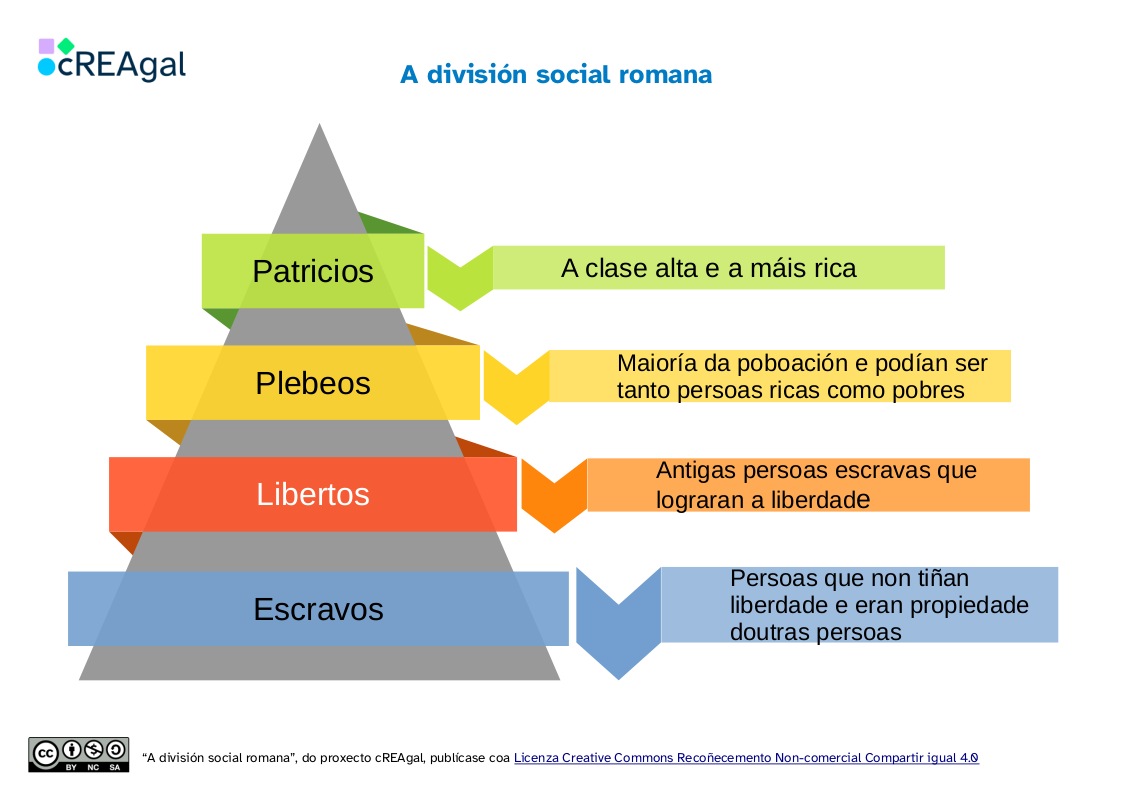 cREAgal

A división social romana

Patricios

A clase alta e a máis rica

Plebeos

Maioría da poboación e podían ser tanto persoas ricas como pobres

Libertos

Antigas persoas escravas que lograran a liberdade

Escravos

Persoas que non tiñan liberdade e eran propiedade doutras persoas

cc BY NC SA

"A división social romana", do proxecto cREAgal, publícase coa Licenza Creative Commons Recoñecemento Non-comercial Compartir igual 4.0